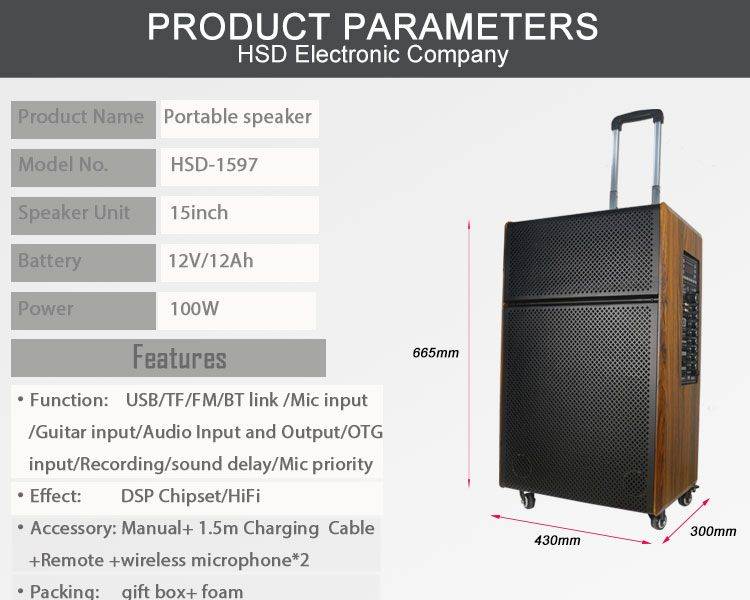 PRODUCT PARAMETERS
HSD Electronic Company

| Product Name | Portable speaker |
|---|---|
| Model No. | HSD-1597 |
| Speaker Unit | 15inch |
| Battery | 12V/12Ah |
| Power | 100W |

Features

• Function: USB/TF/FM/BT link /Mic input /Guitar input/Audio Input and Output/OTG input/Recording/sound delay/Mic priority

• Effect: DSP Chipset/HiFi

• Accessory: Manual+ 1.5m Charging Cable +Remote +wireless microphone*2

• Packing: gift box+ foam

665mm

430mm

300mm